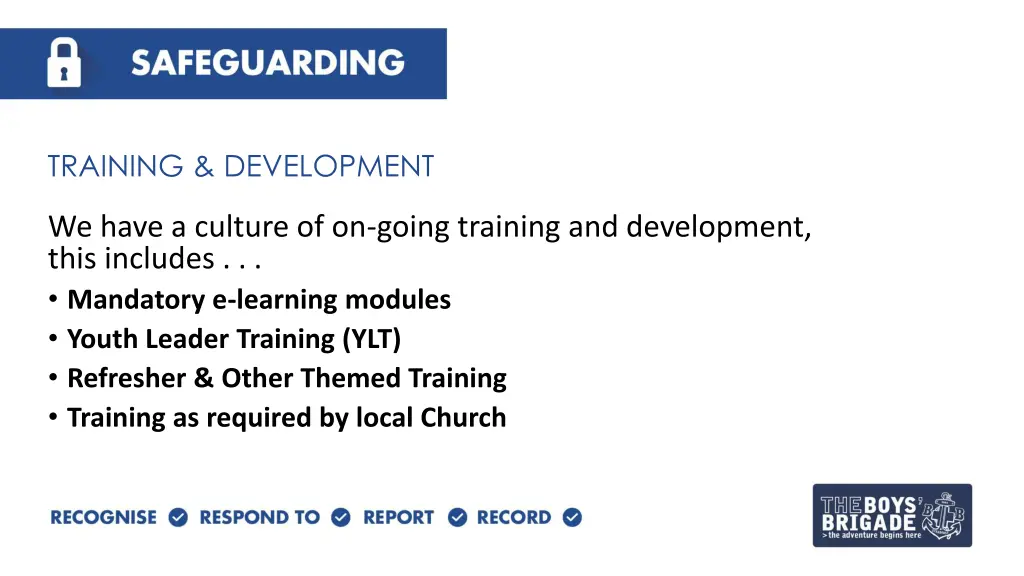 SAFEGUARDING

TRAINING & DEVELOPMENT

We have a culture of on-going training and development, this includes . . .

• Mandatory e-learning modules
• Youth Leader Training (YLT)
• Refresher & Other Themed Training
• Training as required by local Church

RECOGNISE RESPOND TO REPORT RECORD

THE BOYS' BRIGADE >the adventure begins here